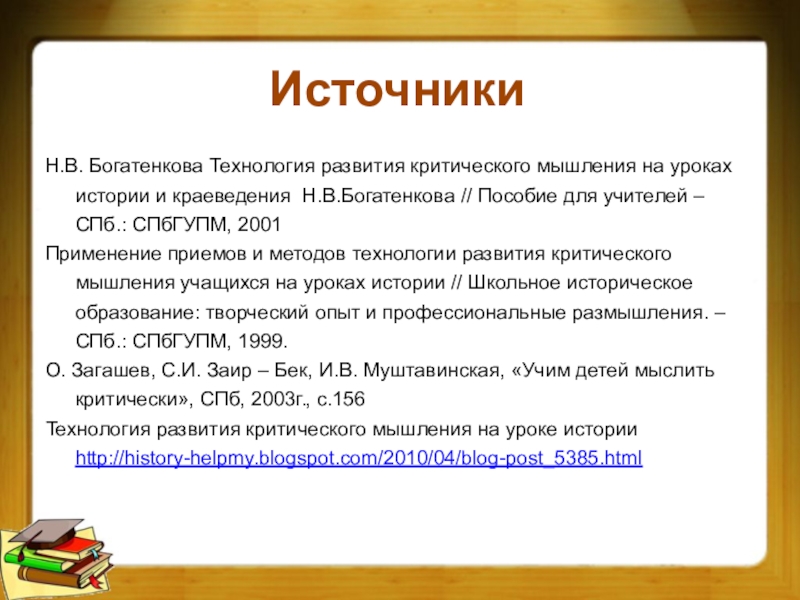 Источники

Н.В. Богатенкова Технология развития критического мышления на уроках истории и краеведения Н.В.Богатенкова // Пособие для учителей – СПб.: СПбГУПМ, 2001

Применение приемов и методов технологии развития критического мышления учащихся на уроках истории // Школьное историческое образование: творческий опыт и профессиональные размышления. – СПб.: СПбГУПМ, 1999.

О. Загашев, С.И. Заир – Бек, И.В. Муштавинская, «Учим детей мыслить критически», СПб, 2003г., с.156

Технология развития критического мышления на уроке истории http://history-helpmy.blogspot.com/2010/04/blog-post_5385.html